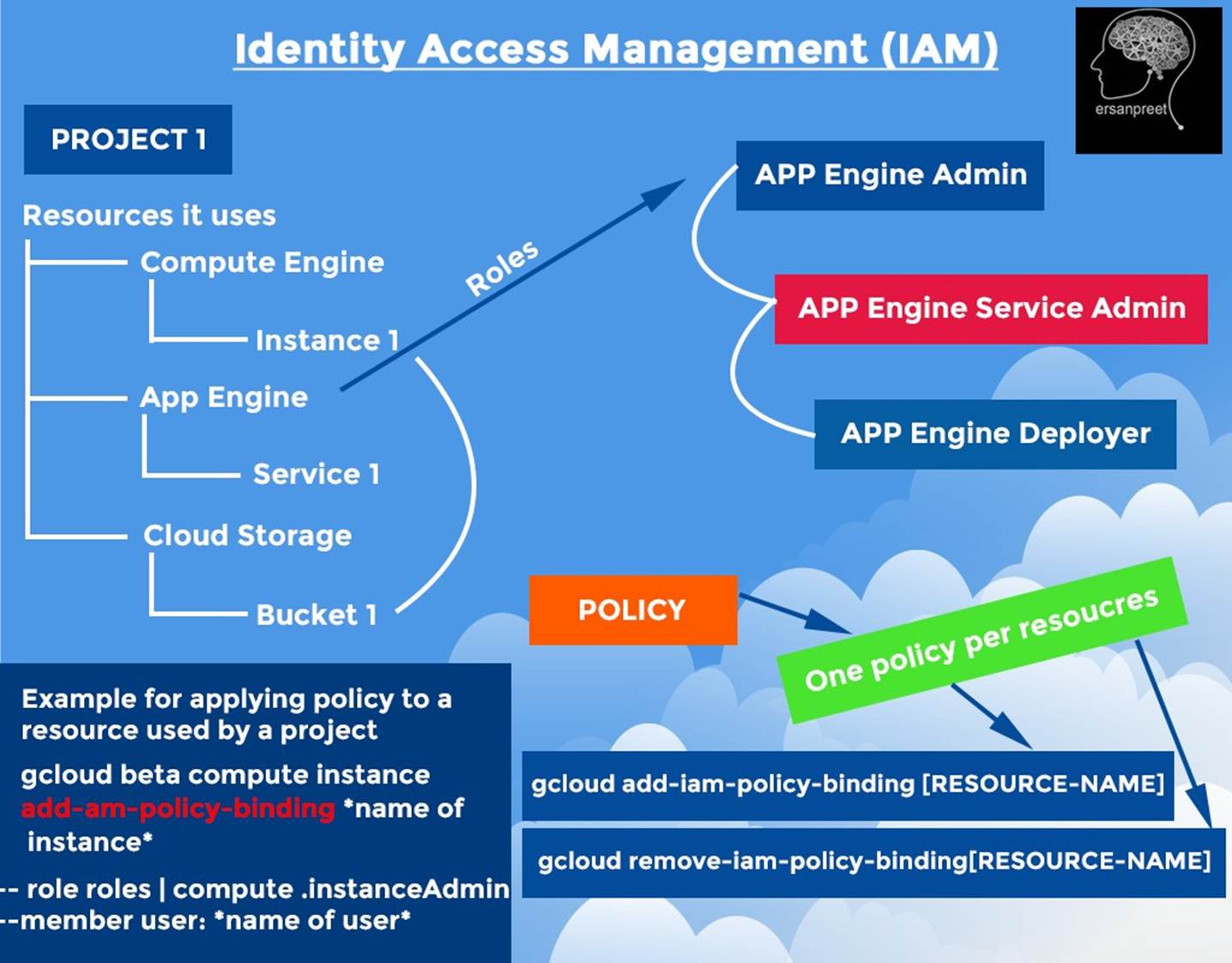 Identity Access Management (IAM)

ersanpreet

PROJECT 1

Resources it uses

Compute Engine

Instance 1

App Engine

Service 1

Cloud Storage

Bucket 1

Roles

APP Engine Admin

APP Engine Service Admin

APP Engine Deployer

POLICY

One policy per resoucres

gcloud add-iam-policy-binding [RESOURCE-NAME]

gcloud remove-iam-policy-binding[RESOURCE-NAME]

Example for applying policy to a resource used by a project

gcloud beta compute instance add-am-policy-binding *name of instance*

-- role roles | compute .instanceAdmin
--member user: *name of user*